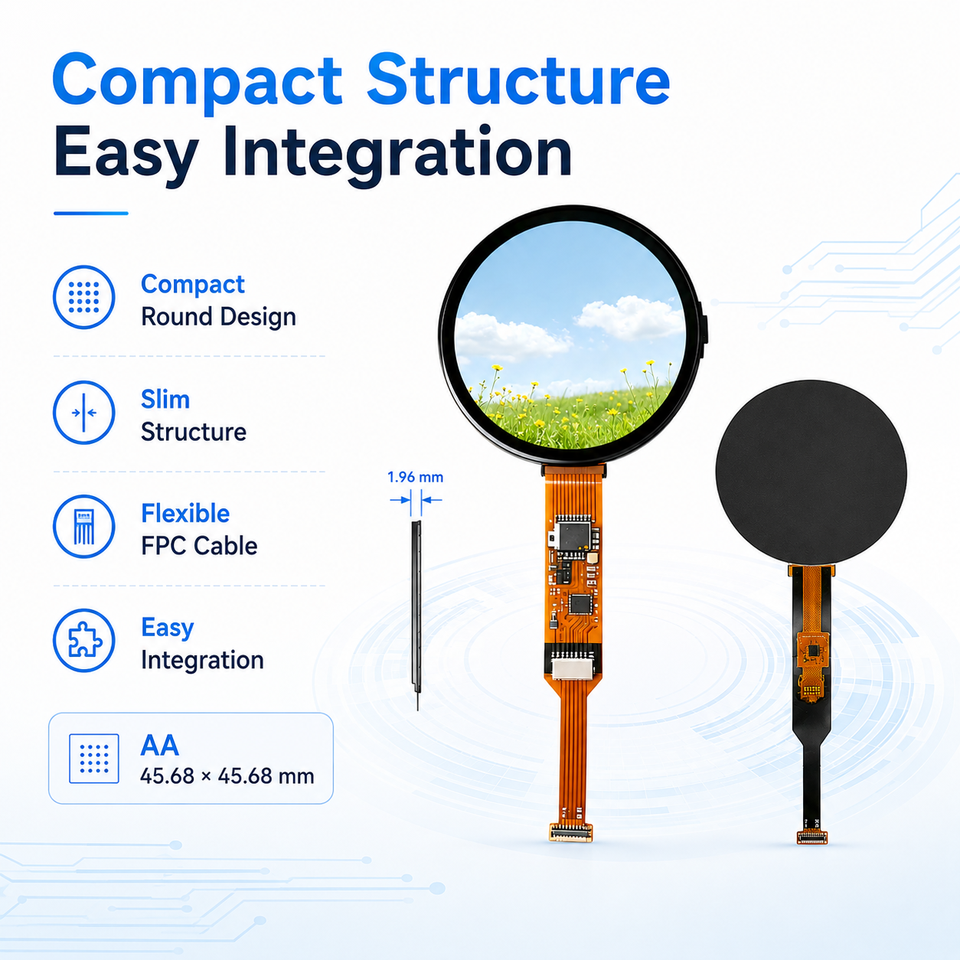 Compact Structure
Easy Integration

Compact
Round Design

Slim
Structure

Flexible
FPC Cable

Easy
Integration

AA
45.68 × 45.68 mm

1.96 mm